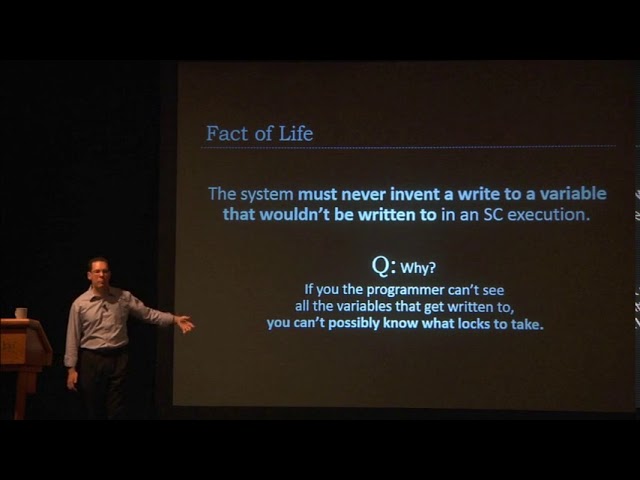 Fact of Life

The system must never invent a write to a variable that wouldn't be written to in an SC execution.

Q: Why?

If you the programmer can't see all the variables that get written to, you can't possibly know what locks to take.